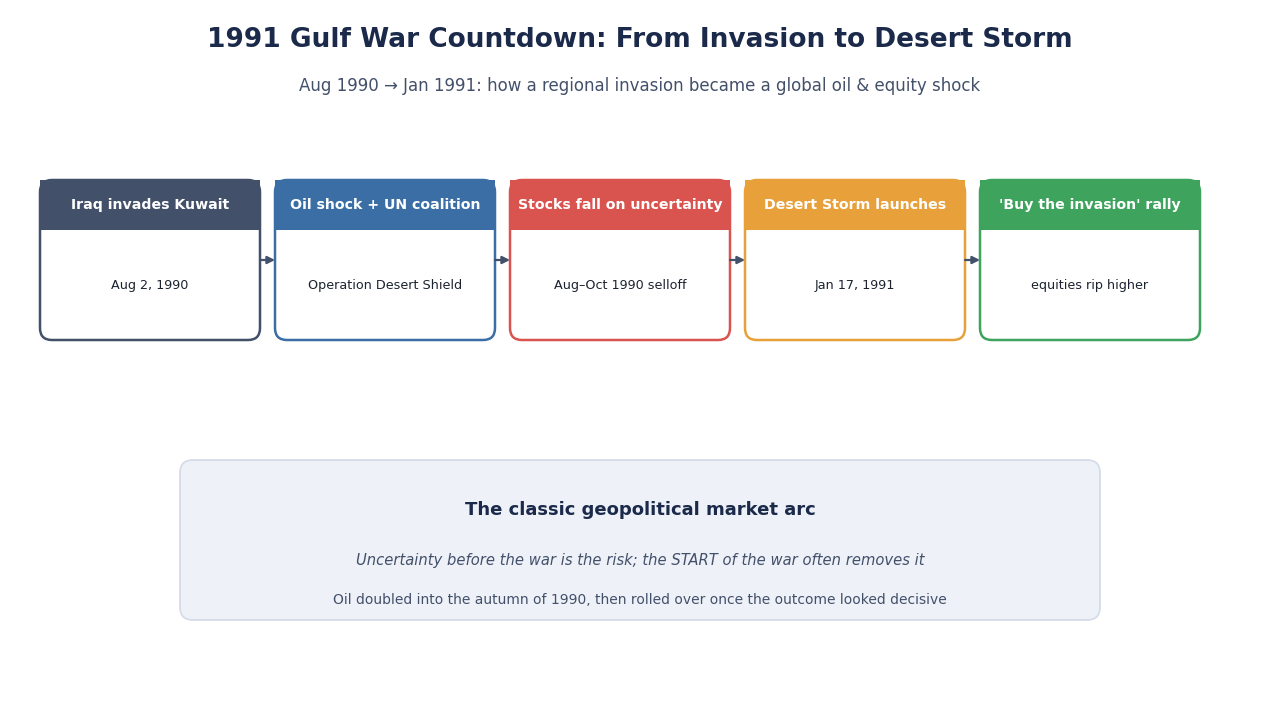 1991 Gulf War Countdown: From Invasion to Desert Storm

Aug 1990 → Jan 1991: how a regional invasion became a global oil & equity shock

Iraq invades Kuwait

Aug 2, 1990

Oil shock + UN coalition

Operation Desert Shield

Stocks fall on uncertainty

Aug–Oct 1990 selloff

Desert Storm launches

Jan 17, 1991

'Buy the invasion' rally

equities rip higher

The classic geopolitical market arc

Uncertainty before the war is the risk; the START of the war often removes it

Oil doubled into the autumn of 1990, then rolled over once the outcome looked decisive